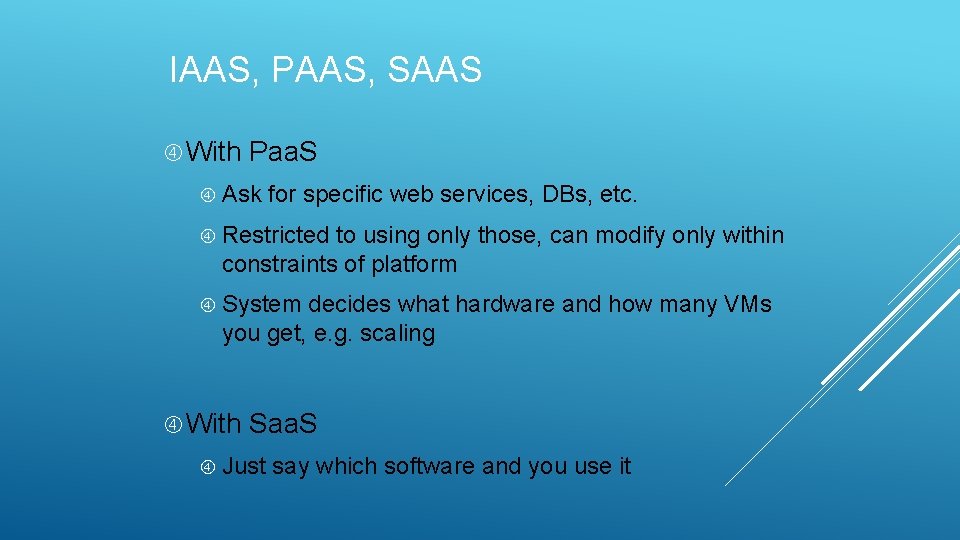 IAAS, PAAS, SAAS

With Paa.S

Ask for specific web services, DBs, etc.

Restricted to using only those, can modify only within constraints of platform

System decides what hardware and how many VMs you get, e.g. scaling

With Saa.S

Just say which software and you use it